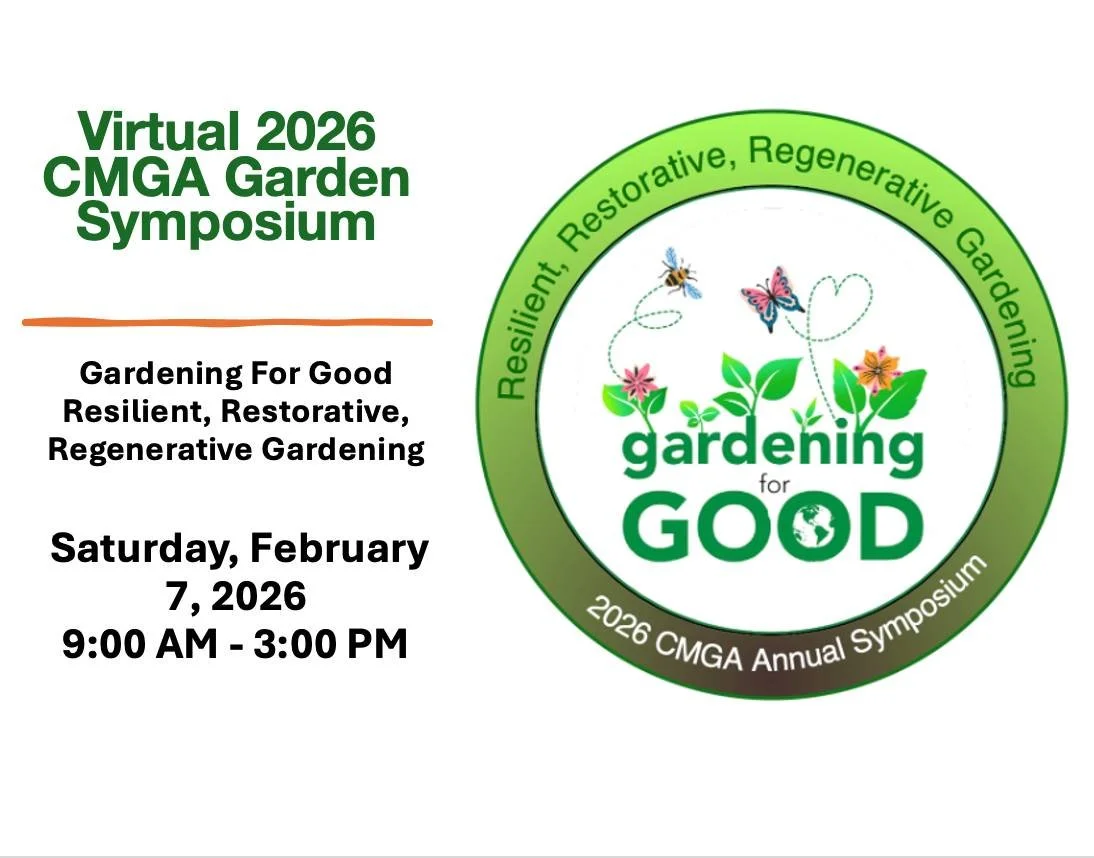 Virtual 2026 CMGA Garden Symposium

Gardening For Good
Resilient, Restorative, Regenerative Gardening

Saturday, February 7, 2026
9:00 AM - 3:00 PM

Resilient, Restorative, Regenerative Gardening

gardening for GOOD

2026 CMGA Annual Symposium